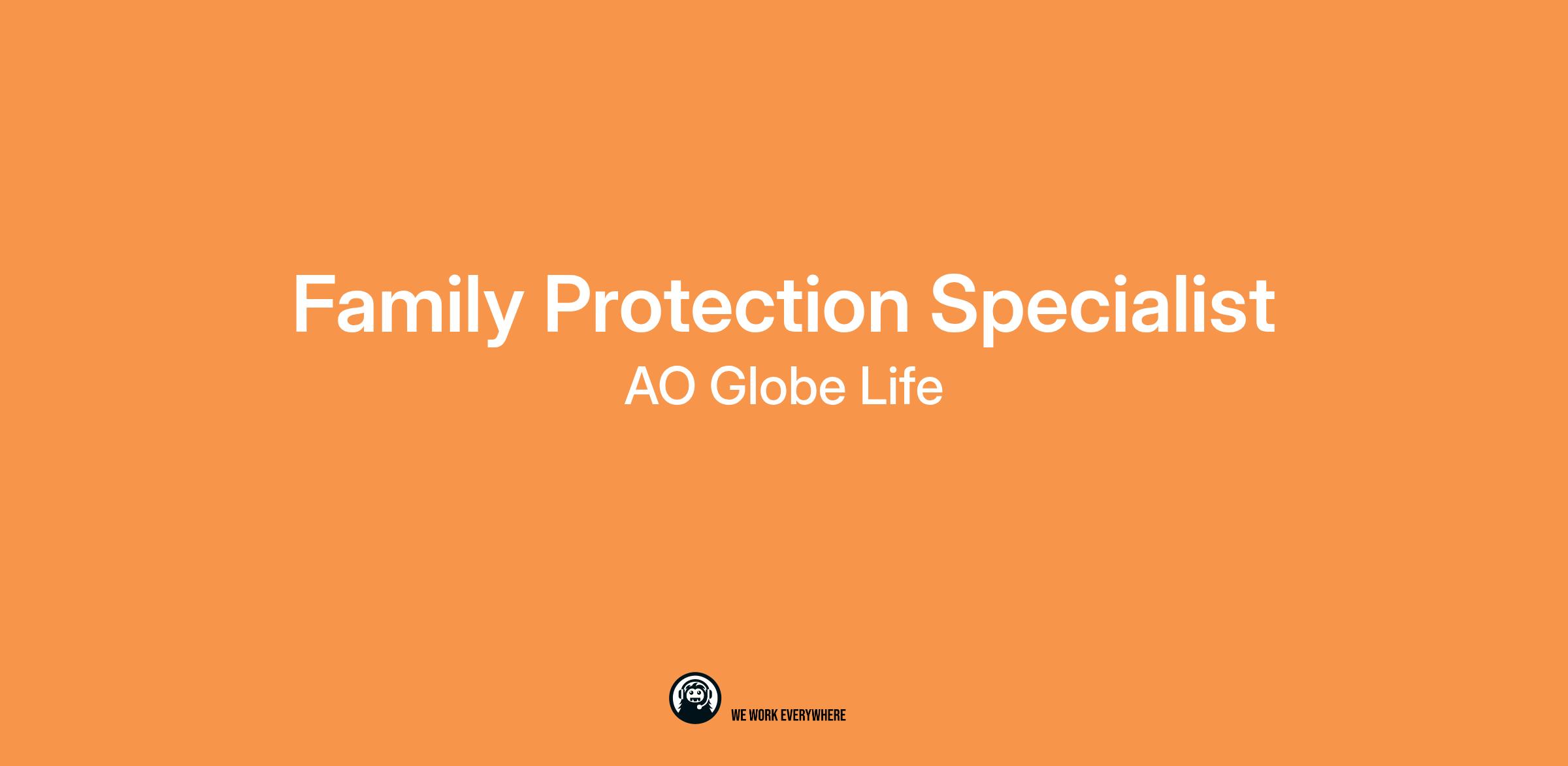 Family Protection Specialist

AO Globe Life

WE WORK EVERYWHERE